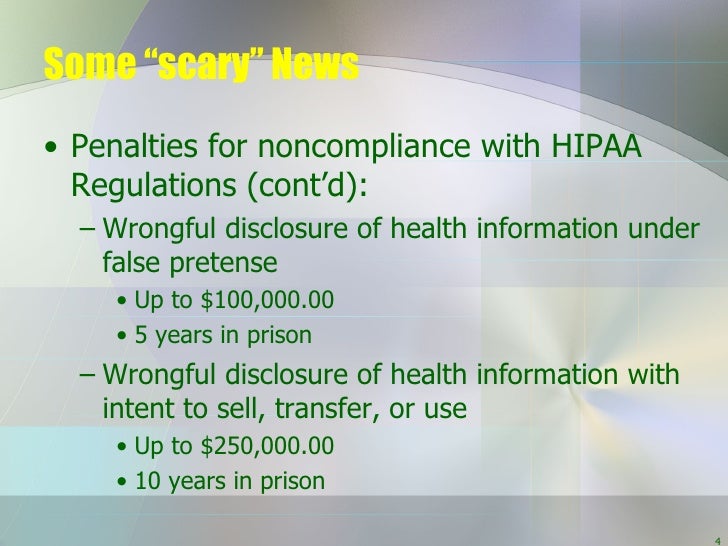 Some “scary” News

• Penalties for noncompliance with HIPAA Regulations (cont’d):
– Wrongful disclosure of health information under false pretense
• Up to \$100,000.00
• 5 years in prison
– Wrongful disclosure of health information with intent to sell, transfer, or use
• Up to \$250,000.00
• 10 years in prison

4